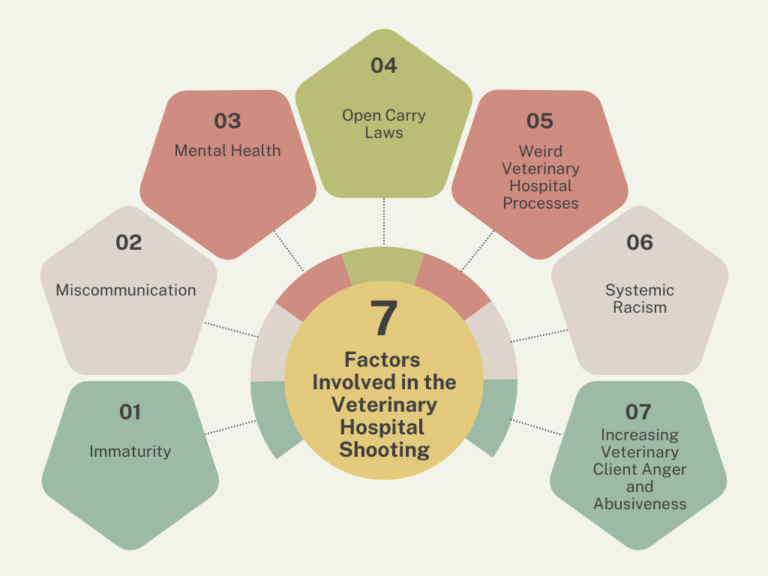 7
Factors Involved in the Veterinary Hospital Shooting

01
Immaturity

02
Miscommunication

03
Mental Health

04
Open Carry Laws

05
Weird Veterinary Hospital Processes

06
Systemic Racism

07
Increasing Veterinary Client Anger and Abusiveness